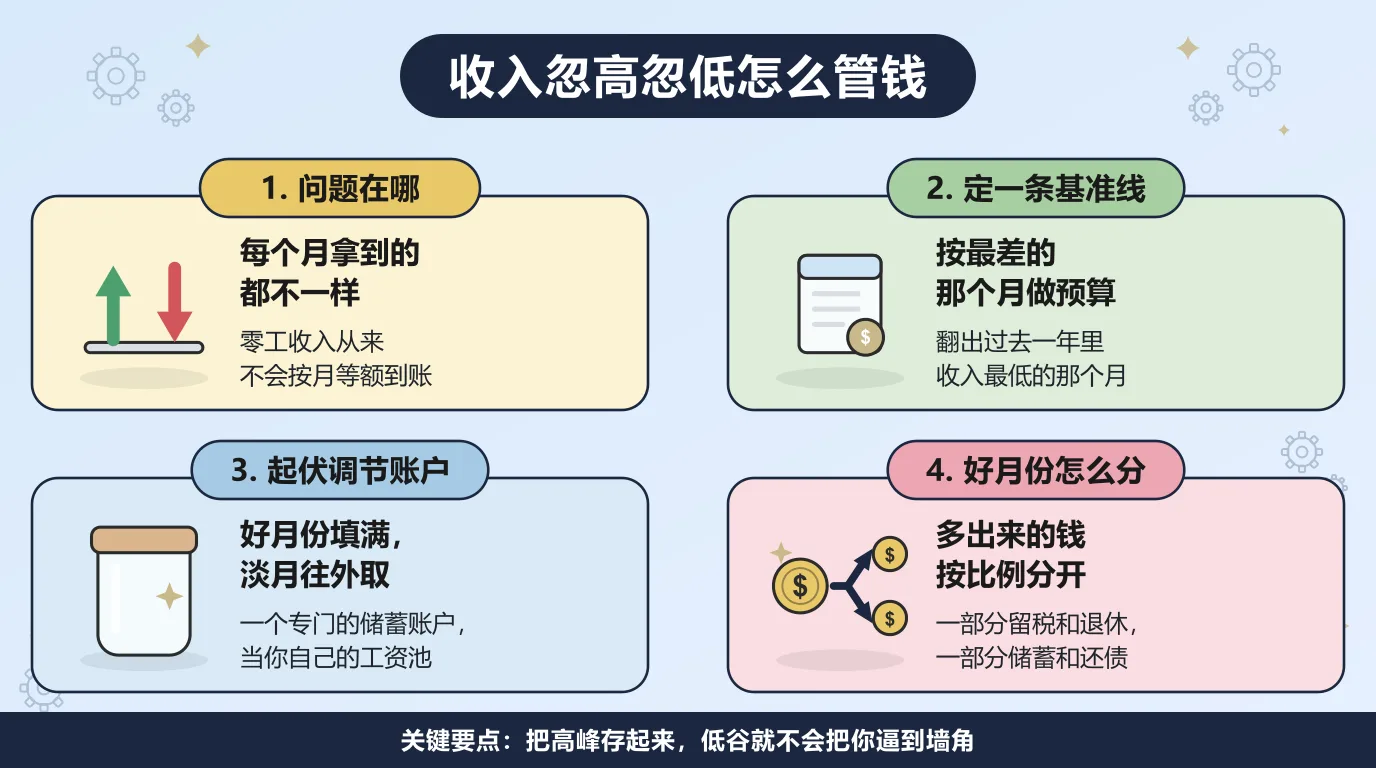 收入忽高忽低怎么管钱

1. 问题在哪

每个月拿到的都不一样

零工收入从来不会按月等额到账

2. 定一条基准线

按最差的那个月做预算

翻出过去一年里收入最低的那个月

3. 起伏调节账户

好月份填满，淡月往外取

一个专门的储蓄账户，当你自己的工资池

4. 好月份怎么分

多出来的钱按比例分开

一部分留税和退休，一部分储蓄和还债

关键要点：把高峰存起来，低谷就不会把你逼到墙角